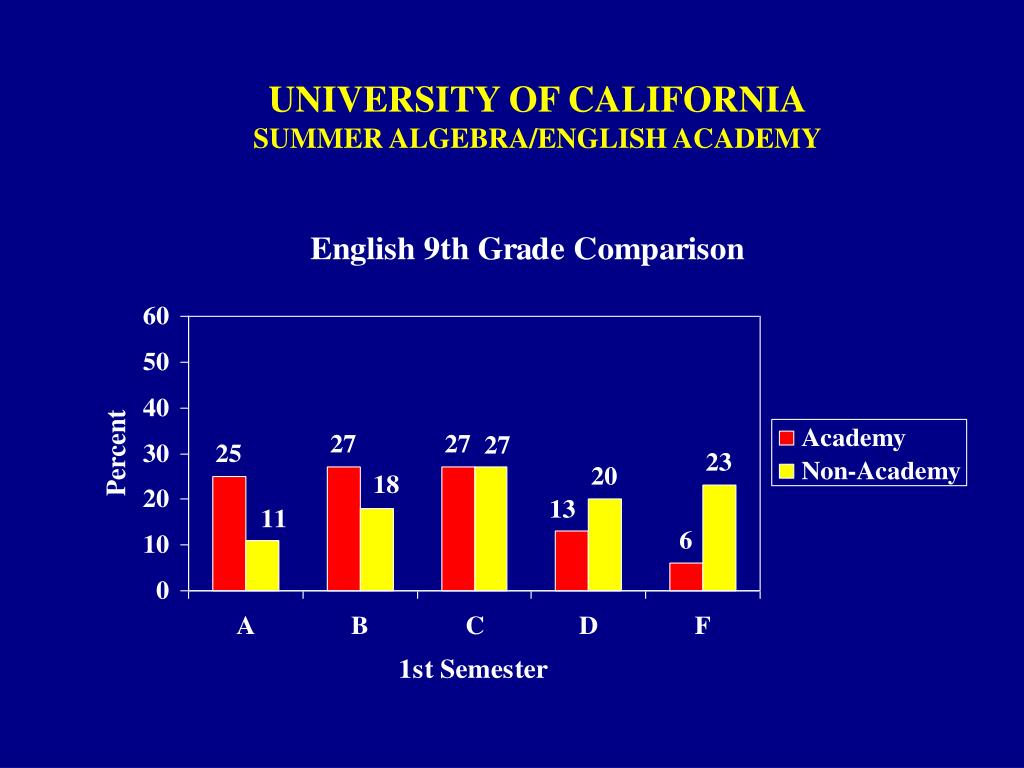 UNIVERSITY OF CALIFORNIA
SUMMER ALGEBRA/ENGLISH ACADEMY

English 9th Grade Comparison

Percent

60
50
40
30
20
10
0

25 11
27 18
27 27
13 20
6 23

A B C D F

1st Semester

Academy
Non-Academy